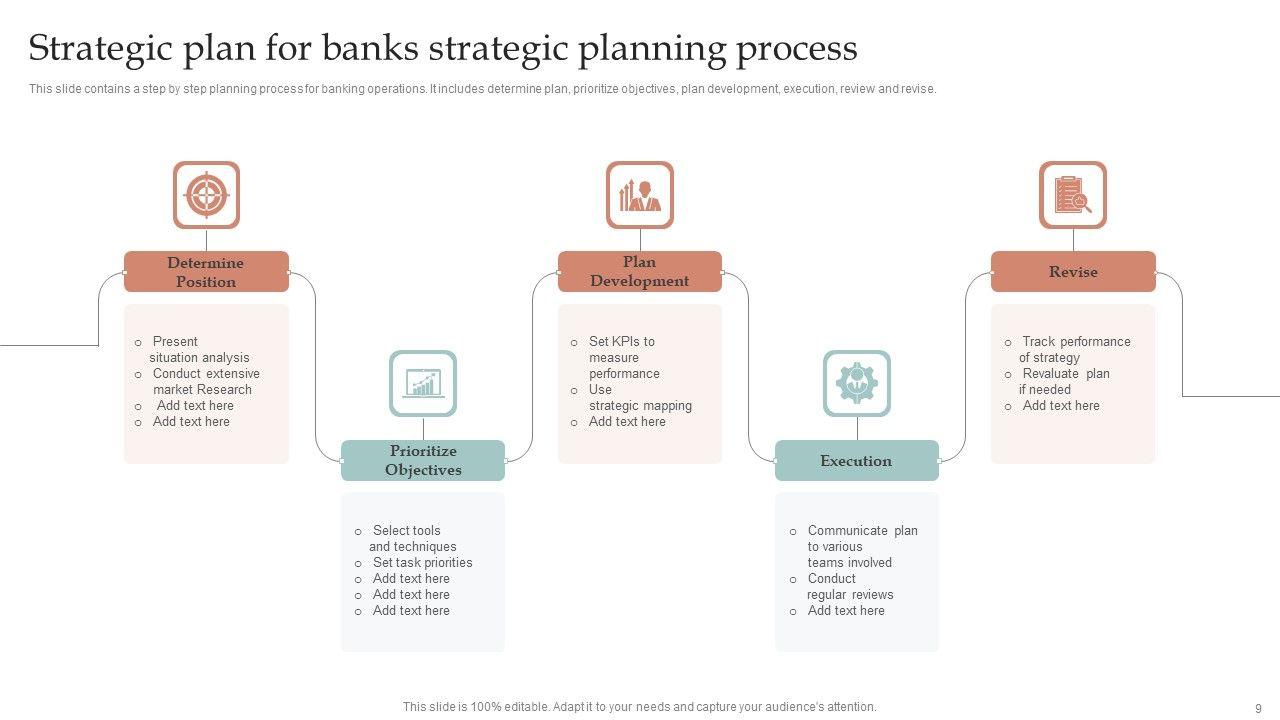 Strategic plan for banks strategic planning process

This slide contains a step by step planning process for banking operations. It includes determine plan, prioritize objectives, plan development, execution, review and revise.

Determine Position

- Present situation analysis
- Conduct extensive market Research
- Add text here
- Add text here

Prioritize Objectives

- Select tools and techniques
- Set task priorities
- Add text here
- Add text here
- Add text here

Plan Development

- Set KPIs to measure performance
- Use strategic mapping
- Add text here

Execution

- Communicate plan to various teams involved
- Conduct regular reviews
- Add text here

Revise

- Track performance of strategy
- Revaluate plan if needed
- Add text here

This slide is 100% editable. Adapt it to your needs and capture your audience's attention.

9